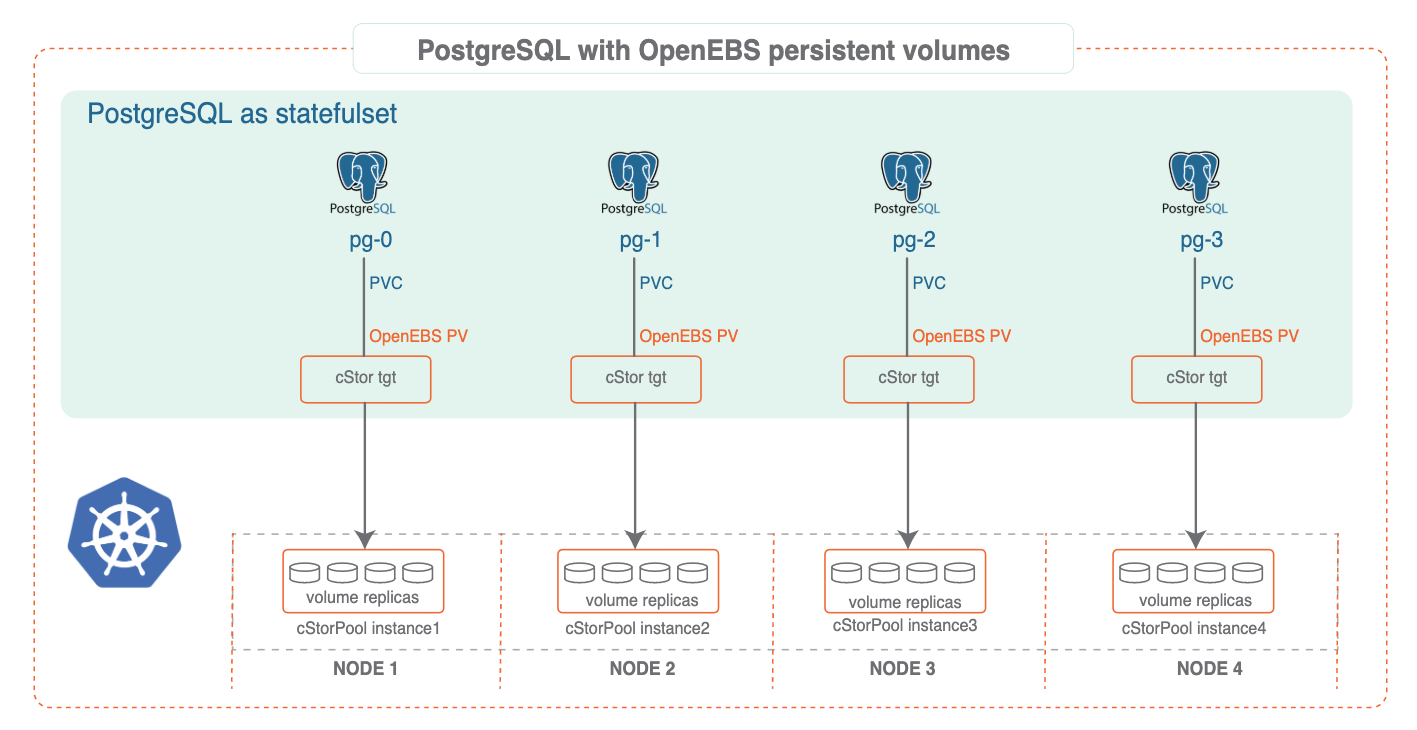 PostgreSQL with OpenEBS persistent volumes

PostgreSQL as statefulset

PostgreSQL
pg-0
PVC
OpenEBS PV
cStor tgt

PostgreSQL
pg-1
PVC
OpenEBS PV
cStor tgt

PostgreSQL
pg-2
PVC
OpenEBS PV
cStor tgt

PostgreSQL
pg-3
PVC
OpenEBS PV
cStor tgt

volume replicas
cStorPool instance1
NODE 1

volume replicas
cStorPool instance2
NODE 2

volume replicas
cStorPool instance3
NODE 3

volume replicas
cStorPool instance4
NODE 4